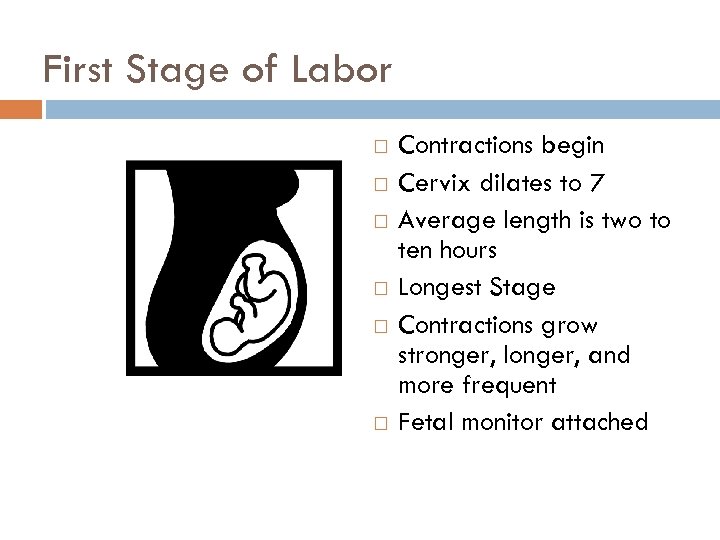 First Stage of Labor

□ Contractions begin
□ Cervix dilates to 7
□ Average length is two to ten hours
□ Longest Stage
□ Contractions grow stronger, longer, and more frequent
□ Fetal monitor attached